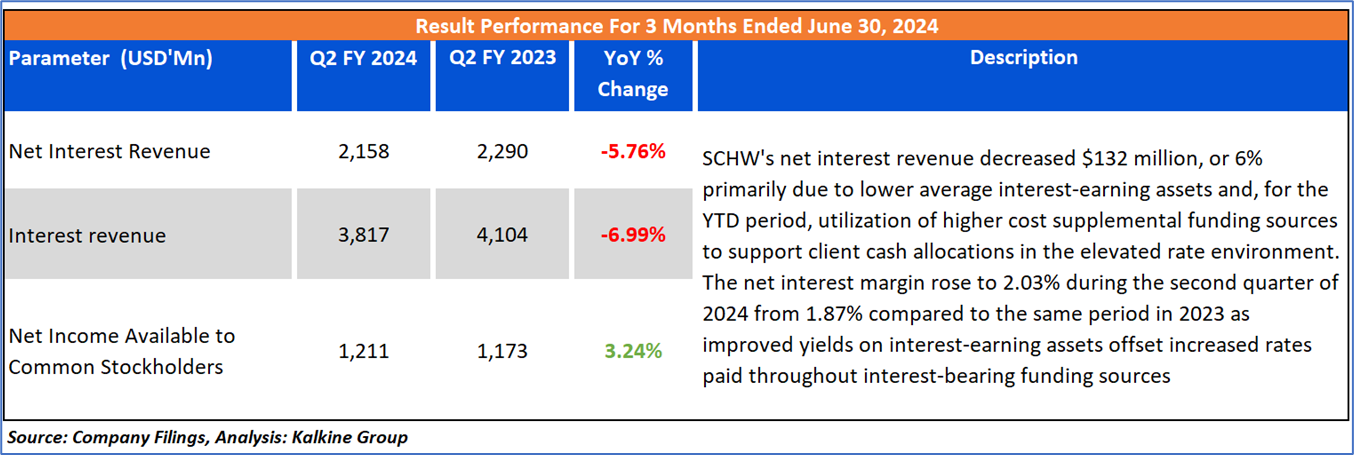 Result Performance For 3 Months Ended June 30, 2024

| Parameter (USD'Mn) | Q2 FY 2024 | Q2 FY 2023 | YoY % Change | Description |
|---|---|---|---|---|
| Net Interest Revenue | 2,158 | 2,290 | -5.76% | SCHW's net interest revenue decreased $132 million, or 6% primarily due to lower average interest-earning assets and, for the YTD period, utilization of higher cost supplemental funding sources to support client cash allocations in the elevated rate environment. The net interest margin rose to 2.03% during the second quarter of 2024 from 1.87% compared to the same period in 2023 as improved yields on interest-earning assets offset increased rates paid throughout interest-bearing funding sources |
| Interest revenue | 3,817 | 4,104 | -6.99% | |
| Net Income Available to Common Stockholders | 1,211 | 1,173 | 3.24% | |

Source: Company Filings, Analysis: Kalkine Group